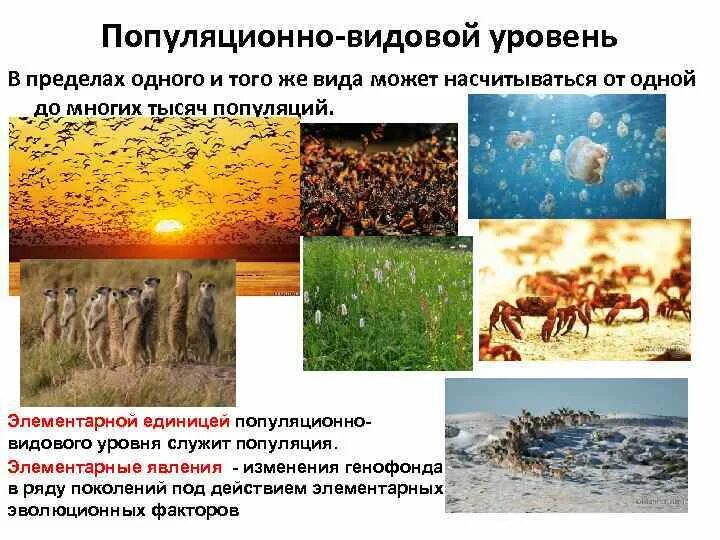 Популяционно-видовой уровень

В пределах одного и того же вида может насчитываться от одной до многих тысяч популяций.

Элементарной единицей популяционно-видового уровня служит популяция.

Элементарные явления - изменения генофонда в ряду поколений под действием элементарных эволюционных факторов